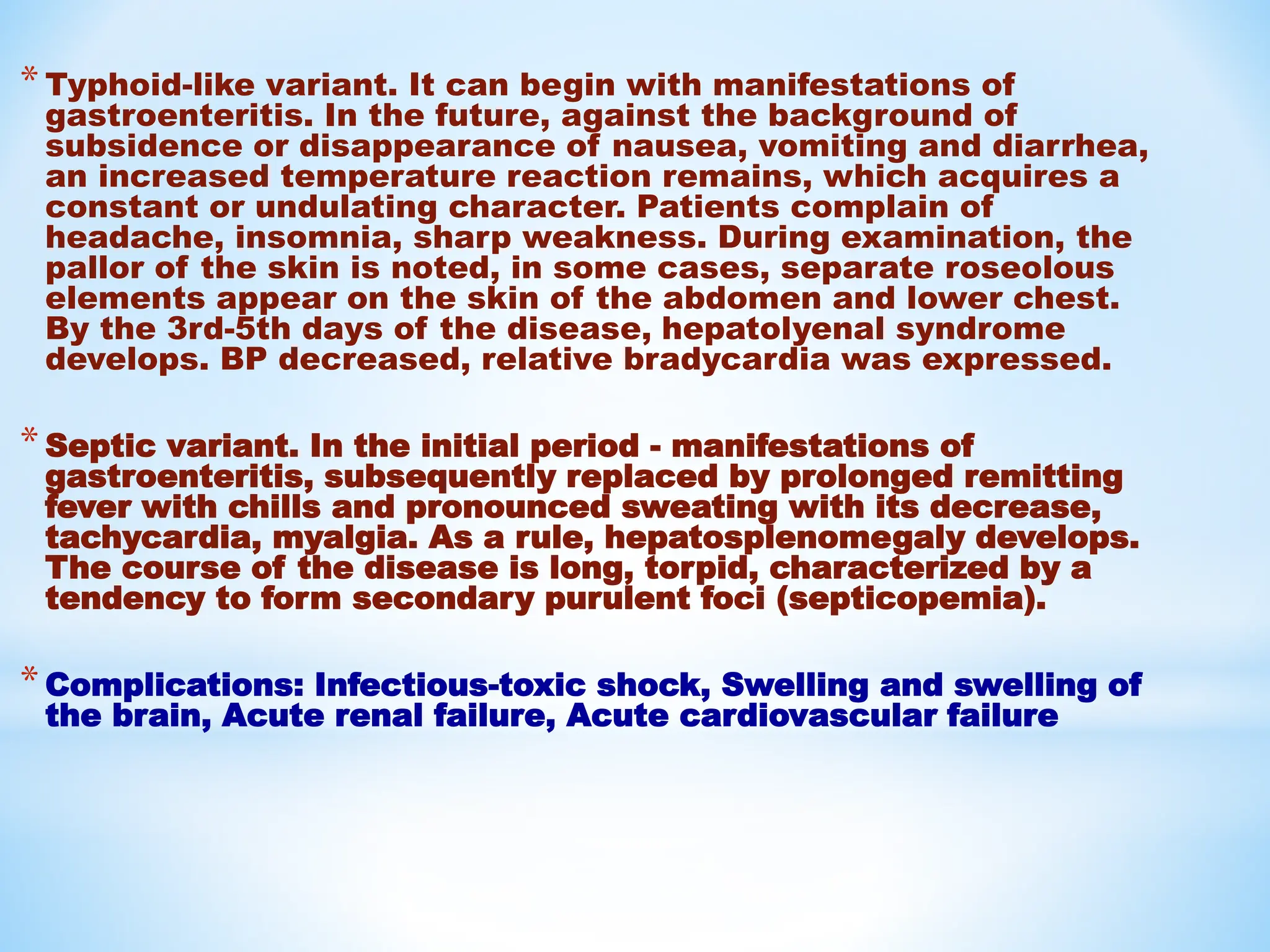 * Typhoid-like variant. It can begin with manifestations of gastroenteritis. In the future, against the background of subsidence or disappearance of nausea, vomiting and diarrhea, an increased temperature reaction remains, which acquires a constant or undulating character. Patients complain of headache, insomnia, sharp weakness. During examination, the pallor of the skin is noted, in some cases, separate roseolous elements appear on the skin of the abdomen and lower chest. By the 3rd-5th days of the disease, hepatolyenal syndrome develops. BP decreased, relative bradycardia was expressed.

* Septic variant. In the initial period - manifestations of gastroenteritis, subsequently replaced by prolonged remitting fever with chills and pronounced sweating with its decrease, tachycardia, myalgia. As a rule, hepatosplenomegaly develops. The course of the disease is long, torpid, characterized by a tendency to form secondary purulent foci (septicopemia).

* Complications: Infectious-toxic shock, Swelling and swelling of the brain, Acute renal failure, Acute cardiovascular failure